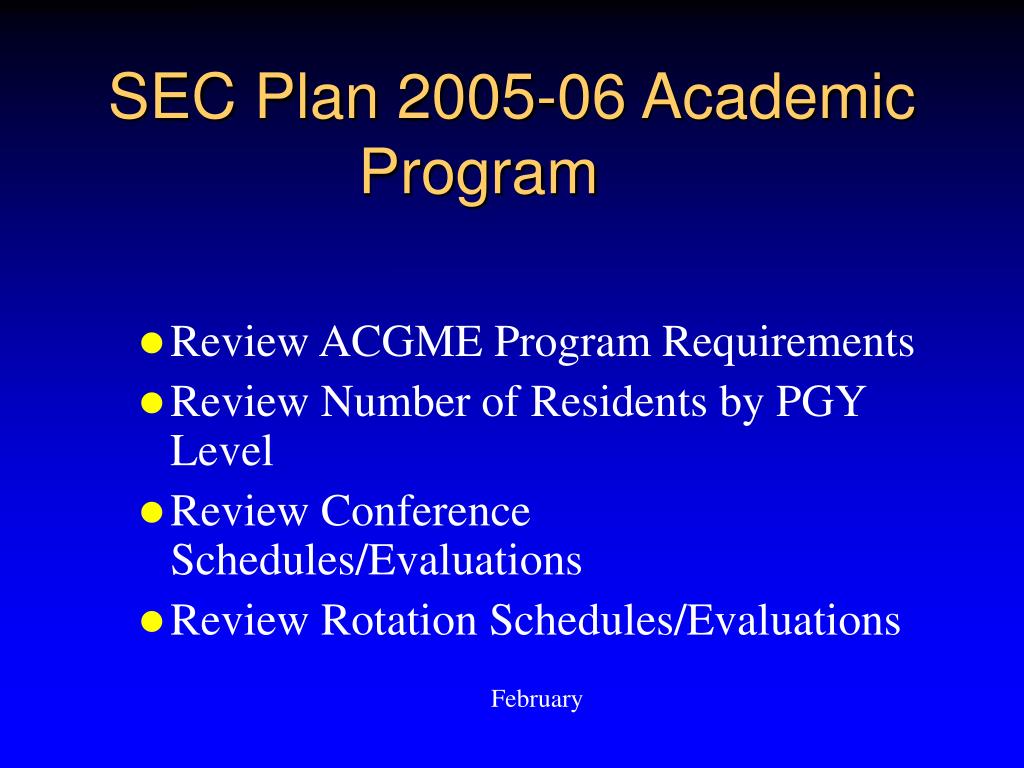 SEC Plan 2005-06 Academic Program

- Review ACGME Program Requirements
- Review Number of Residents by PGY Level
- Review Conference Schedules/Evaluations
- Review Rotation Schedules/Evaluations

February